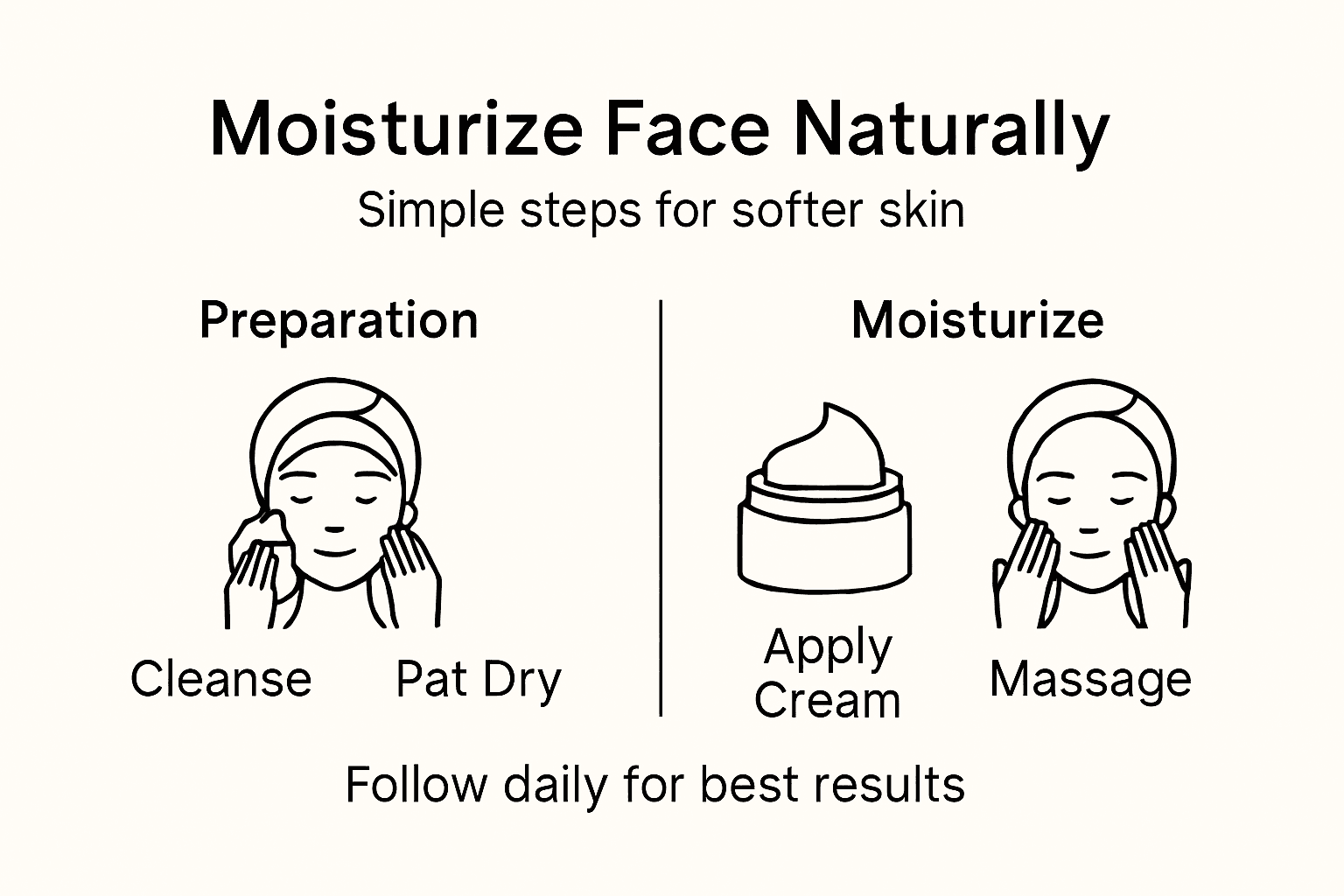 Moisturize Face Naturally

Simple steps for softer skin

Preparation

Cleanse

Pat Dry

Moisturize

Apply Cream

Massage

Follow daily for best results